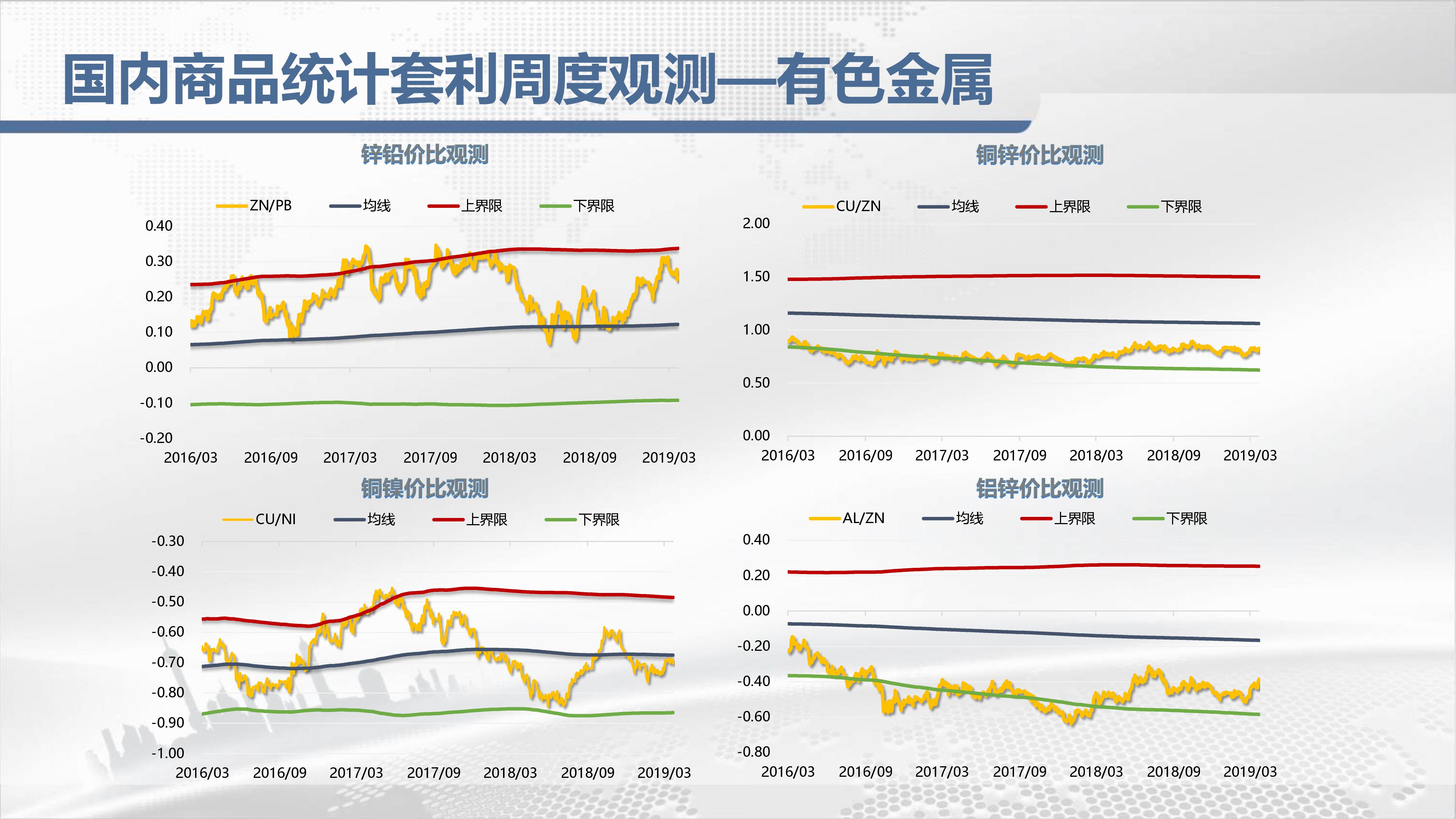 国内商品统计套利周度观测—有色金属

锌铅价比观测

ZN/PB 均线 上界限 下界限

0.40
0.30
0.20
0.10
0.00
-0.10
-0.20

2016/03 2016/09 2017/03 2017/09 2018/03 2018/09 2019/03

铜锌价比观测

CU/ZN 均线 上界限 下界限

2.00
1.50
1.00
0.50
0.00

2016/03 2016/09 2017/03 2017/09 2018/03 2018/09 2019/03

铜镍价比观测

CU/NI 均线 上界限 下界限

-0.30
-0.40
-0.50
-0.60
-0.70
-0.80
-0.90
-1.00

2016/03 2016/09 2017/03 2017/09 2018/03 2018/09 2019/03

铝锌价比观测

AL/ZN 均线 上界限 下界限

0.40
0.20
0.00
-0.20
-0.40
-0.60
-0.80

2016/03 2016/09 2017/03 2017/09 2018/03 2018/09 2019/03